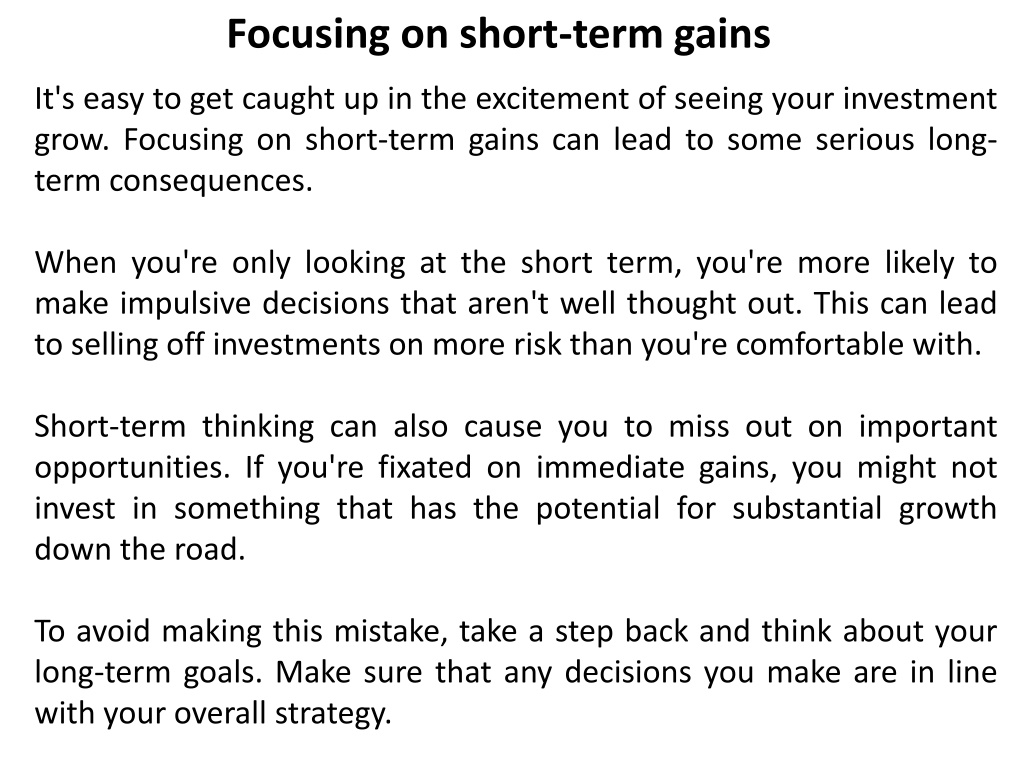 Focusing on short-term gains

It's easy to get caught up in the excitement of seeing your investment grow. Focusing on short-term gains can lead to some serious long-term consequences.

When you're only looking at the short term, you're more likely to make impulsive decisions that aren't well thought out. This can lead to selling off investments on more risk than you're comfortable with.

Short-term thinking can also cause you to miss out on important opportunities. If you're fixated on immediate gains, you might not invest in something that has the potential for substantial growth down the road.

To avoid making this mistake, take a step back and think about your long-term goals. Make sure that any decisions you make are in line with your overall strategy.